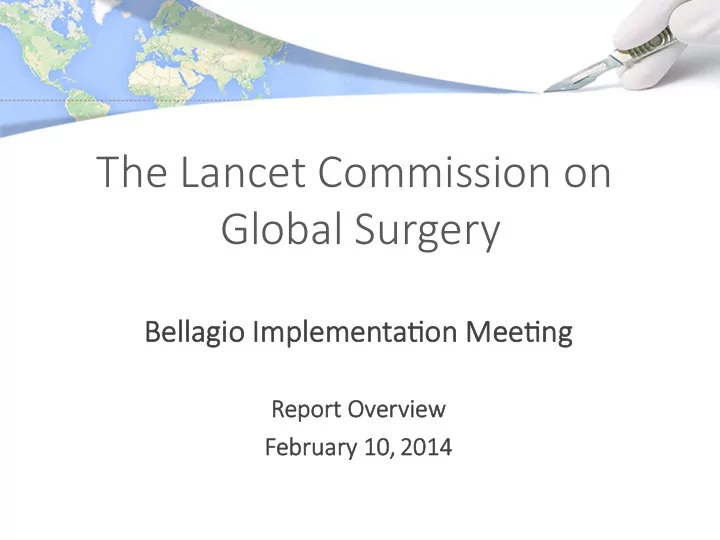 The Lancet Commission on Global Surgery

Bellagio Implementation Meeting

Report Overview
February 10, 2014